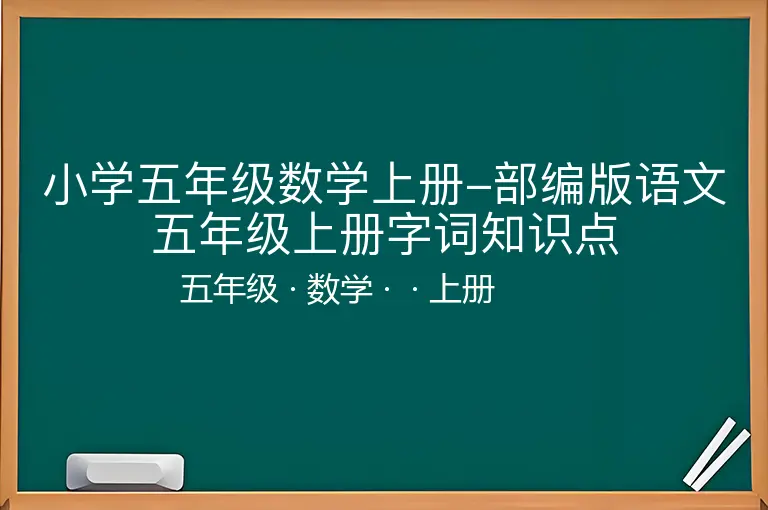 小学五年级数学上册–部编版语文五年级上册字词知识点

五年级 · 数学 · · 上册